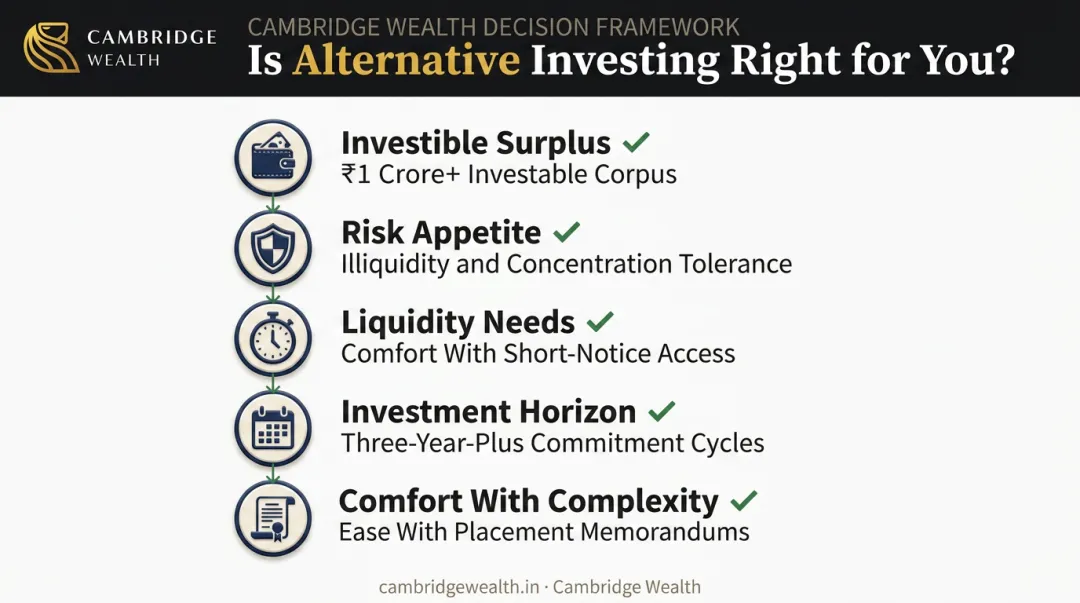 CAMBRIDGE WEALTH

CAMBRIDGE WEALTH DECISION FRAMEWORK
Is Alternative Investing Right for You?

Investible Surplus ✓
₹1 Crore+ Investable Corpus

Risk Appetite ✓
Illiquidity and Concentration Tolerance

Liquidity Needs ✓
Comfort With Short-Notice Access

Investment Horizon ✓
Three-Year-Plus Commitment Cycles

Comfort With Complexity ✓
Ease With Placement Memorandums

cambridgewealth.in · Cambridge Wealth